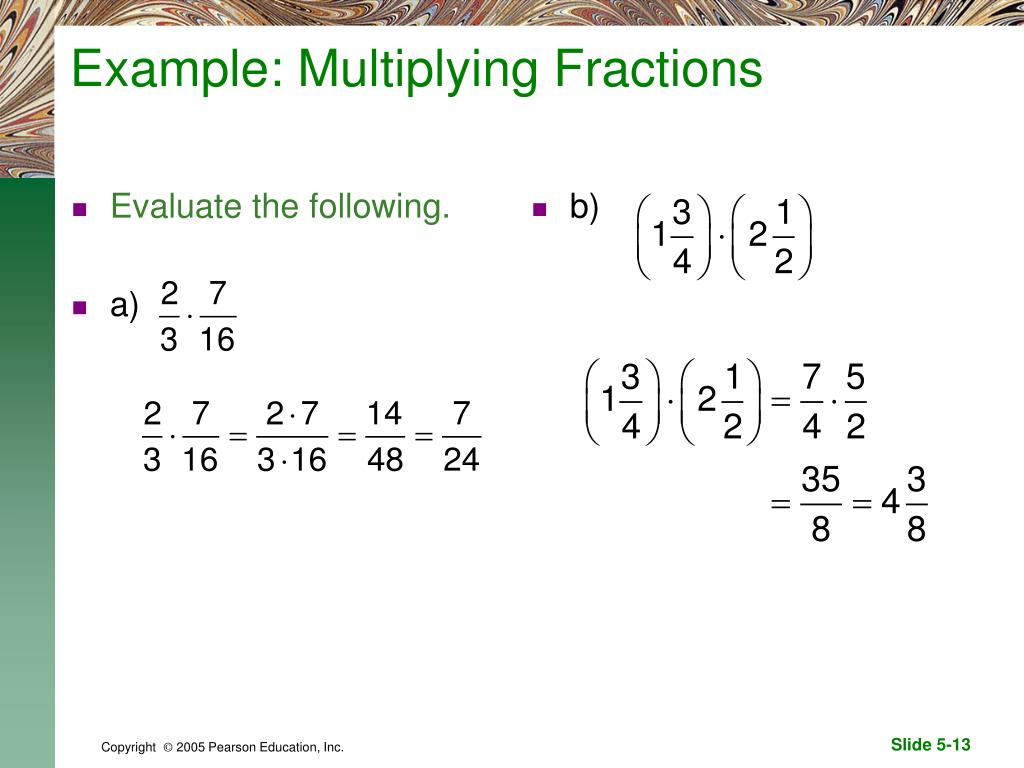 Example: Multiplying Fractions

Evaluate the following.

a) $\frac{2}{3} \cdot \frac{7}{16}$

$\frac{2}{3} \cdot \frac{7}{16} = \frac{2 \cdot 7}{3 \cdot 16} = \frac{14}{48} = \frac{7}{24}$

b) $\left(1\frac{3}{4}\right) \cdot \left(2\frac{1}{2}\right)$

$\left(1\frac{3}{4}\right) \cdot \left(2\frac{1}{2}\right) = \frac{7}{4} \cdot \frac{5}{2}$

$= \frac{35}{8} = 4\frac{3}{8}$

Copyright © 2005 Pearson Education, Inc.

Slide 5-13